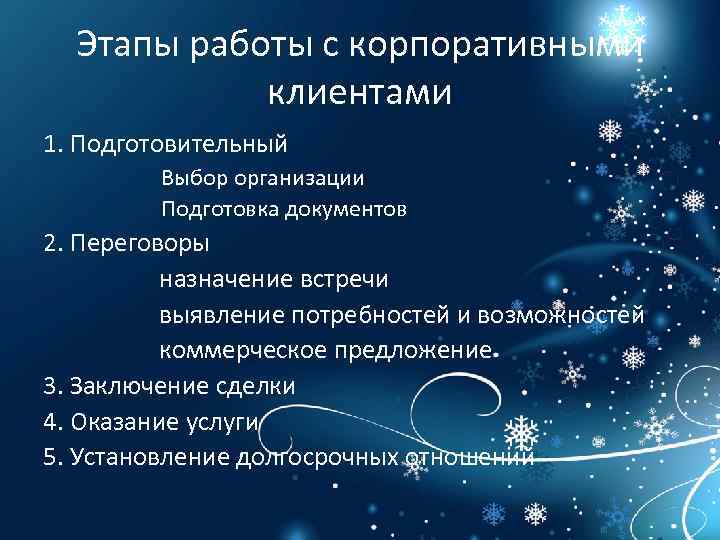 Этапы работы с корпоративными клиентами

1. Подготовительный

Выбор организации

Подготовка документов

2. Переговоры

назначение встречи

выявление потребностей и возможностей

коммерческое предложение

3. Заключение сделки

4. Оказание услуги

5. Установление долгосрочных отношений